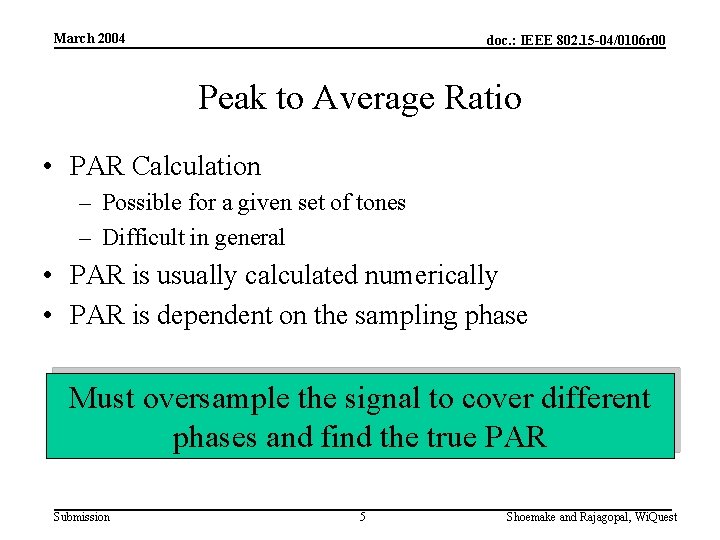 March 2004

doc.: IEEE 802.15-04/0106r00

Peak to Average Ratio

• PAR Calculation
– Possible for a given set of tones
– Difficult in general
• PAR is usually calculated numerically
• PAR is dependent on the sampling phase

Must oversample the signal to cover different phases and find the true PAR

Submission

5

Shoemake and Rajagopal, WiQuest